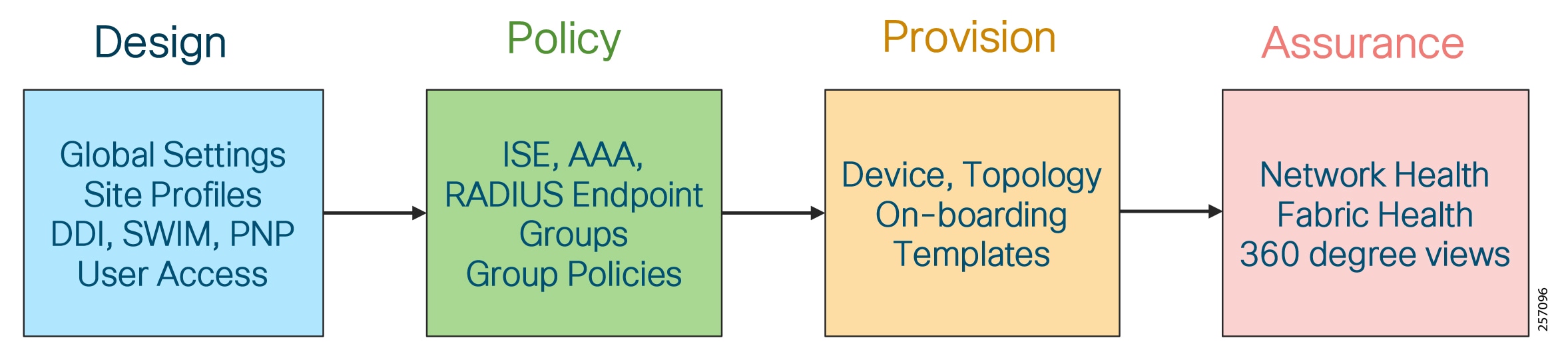 Design

Global Settings
Site Profiles
DDI, SWIM, PNP
User Access

Policy

ISE, AAA,
RADIUS Endpoint
Groups
Group Policies

Provision

Device, Topology
On-boarding
Templates

Assurance

Network Health
Fabric Health
360 degree views

257096